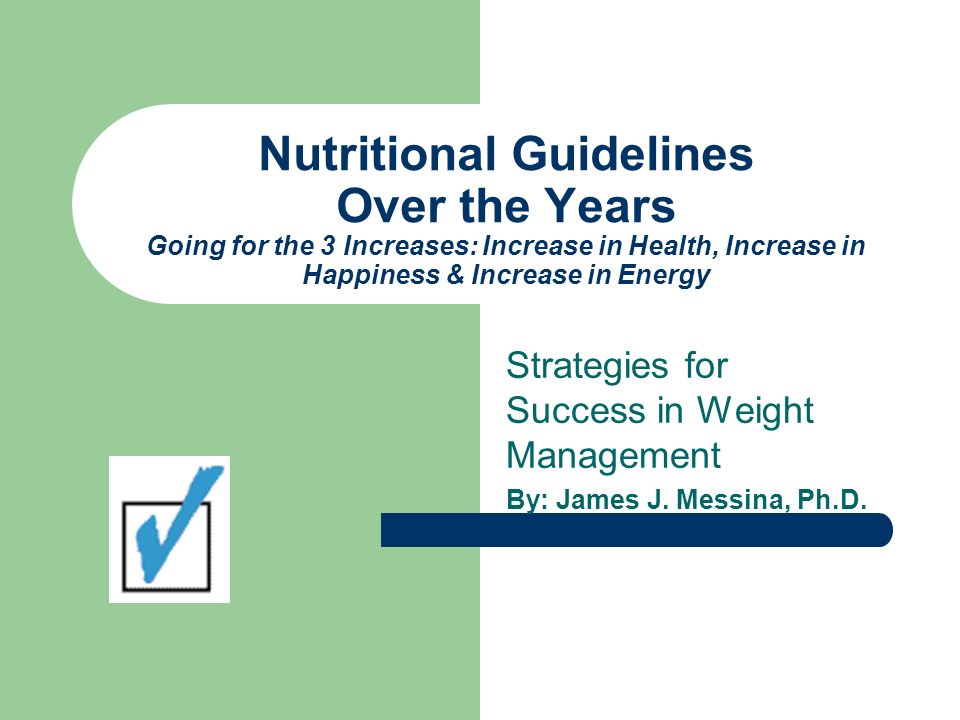 Nutritional Guidelines Over the Years
Going for the 3 Increases: Increase in Health, Increase in Happiness & Increase in Energy

Strategies for Success in Weight Management

By: James J. Messina, Ph.D.